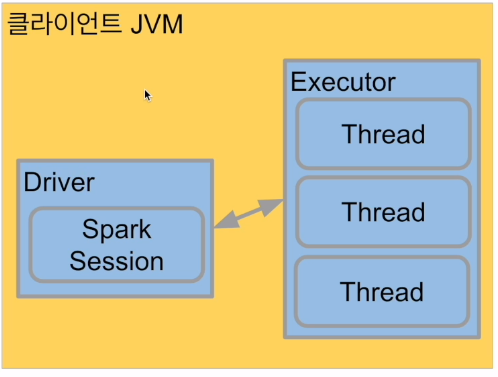 클라이언트 JVM

Driver

Spark Session

Executor

Thread

Thread

Thread